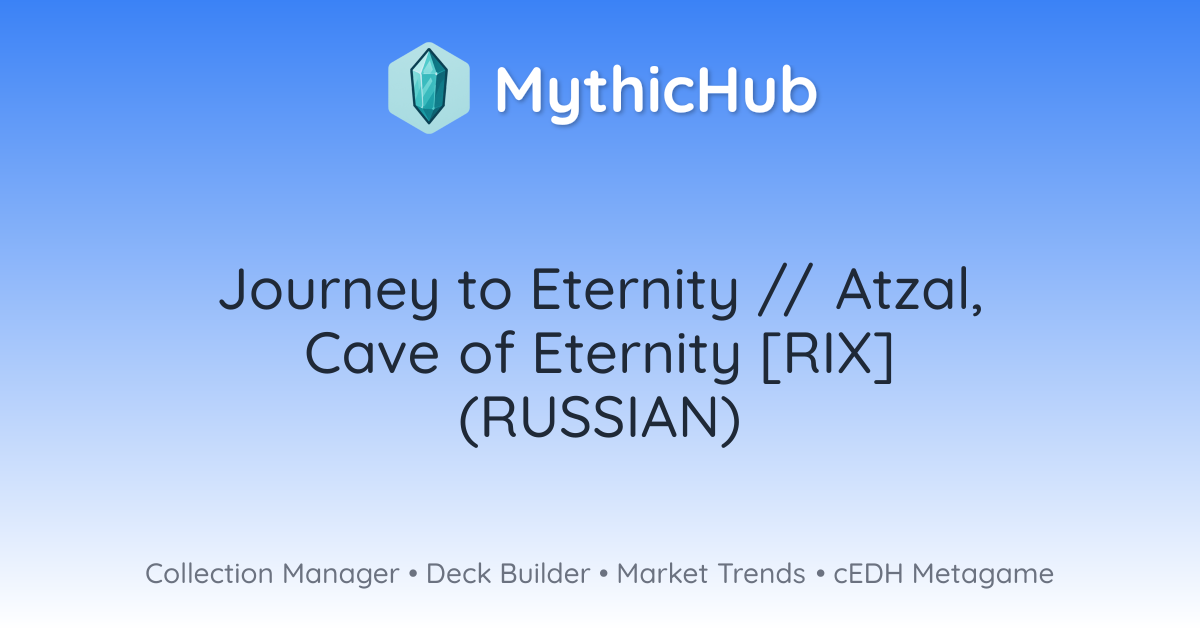 MythicHub

Journey to Eternity // Atzal, Cave of Eternity [RIX] (RUSSIAN)

Collection Manager • Deck Builder • Market Trends • cEDH Metagame